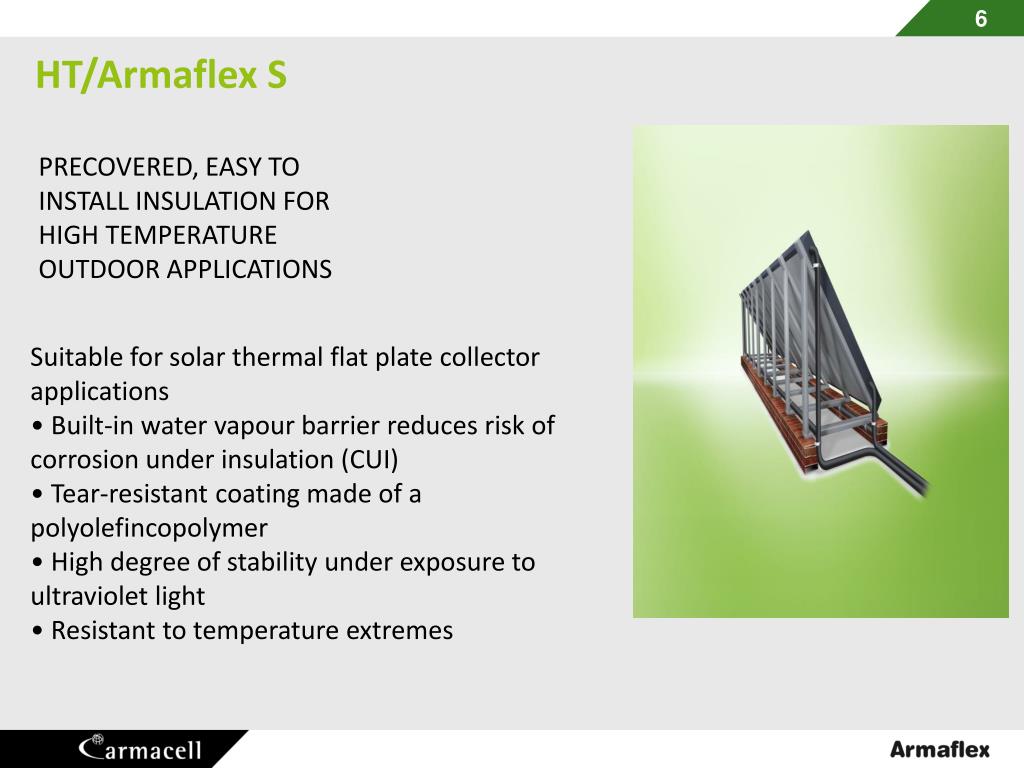 6

HT/Armaflex S

PRECOVERED, EASY TO INSTALL INSULATION FOR HIGH TEMPERATURE OUTDOOR APPLICATIONS

Suitable for solar thermal flat plate collector applications
• Built-in water vapour barrier reduces risk of corrosion under insulation (CUI)
• Tear-resistant coating made of a polyolefincopolymer
• High degree of stability under exposure to ultraviolet light
• Resistant to temperature extremes

armacell

Armaflex